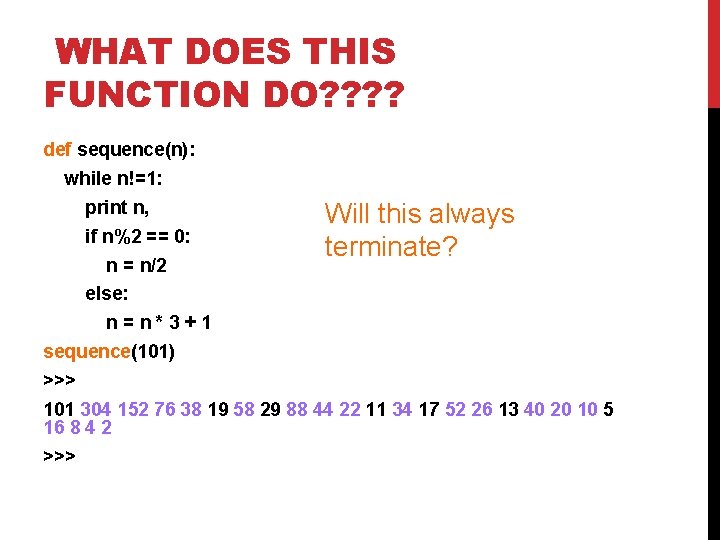 WHAT DOES THIS FUNCTION DO????

def sequence(n):
  while n!=1:
    print n,
    if n%2 == 0:
      n = n/2
    else:
      n = n * 3 + 1
sequence(101)
>>>
101 304 152 76 38 19 58 29 88 44 22 11 34 17 52 26 13 40 20 10 5 16 8 4 2
>>>

Will this always terminate?